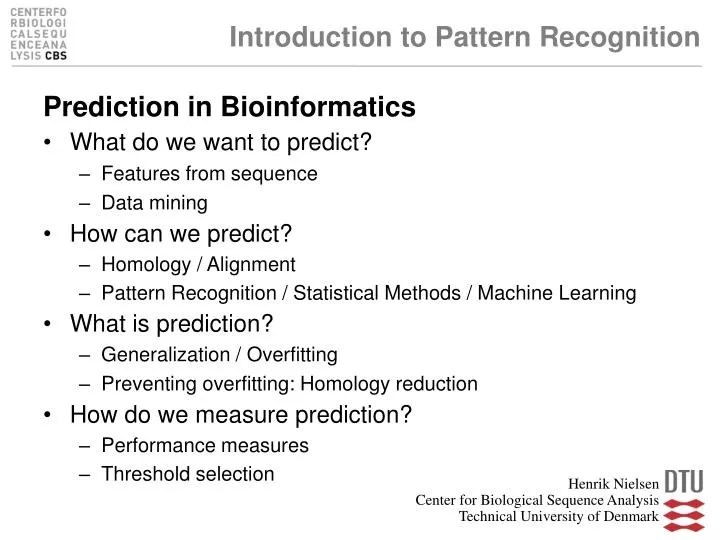 CENTERFO
RBIOLOGI
CALSEQU
ENCEANA
LYSIS CBS

Introduction to Pattern Recognition

Prediction in Bioinformatics

• What do we want to predict?
– Features from sequence
– Data mining
• How can we predict?
– Homology / Alignment
– Pattern Recognition / Statistical Methods / Machine Learning
• What is prediction?
– Generalization / Overfitting
– Preventing overfitting: Homology reduction
• How do we measure prediction?
– Performance measures
– Threshold selection

Henrik Nielsen
Center for Biological Sequence Analysis
Technical University of Denmark

DTU